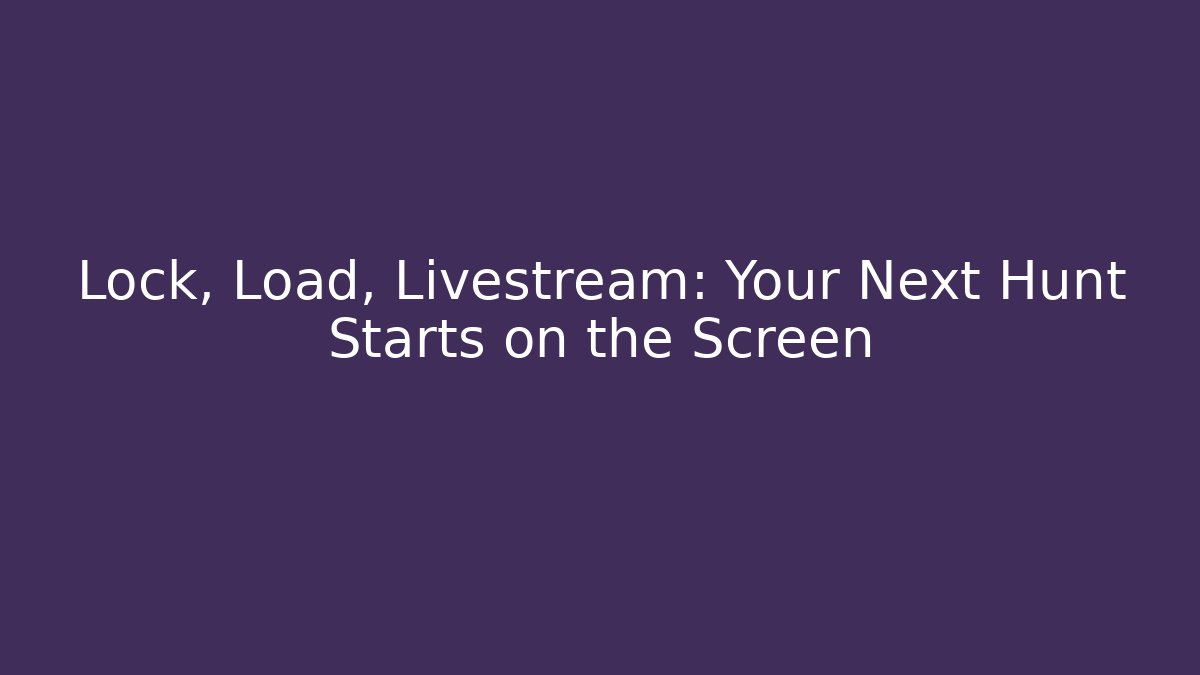 Lock, Load, Livestream: Your Next Hunt Starts on the Screen